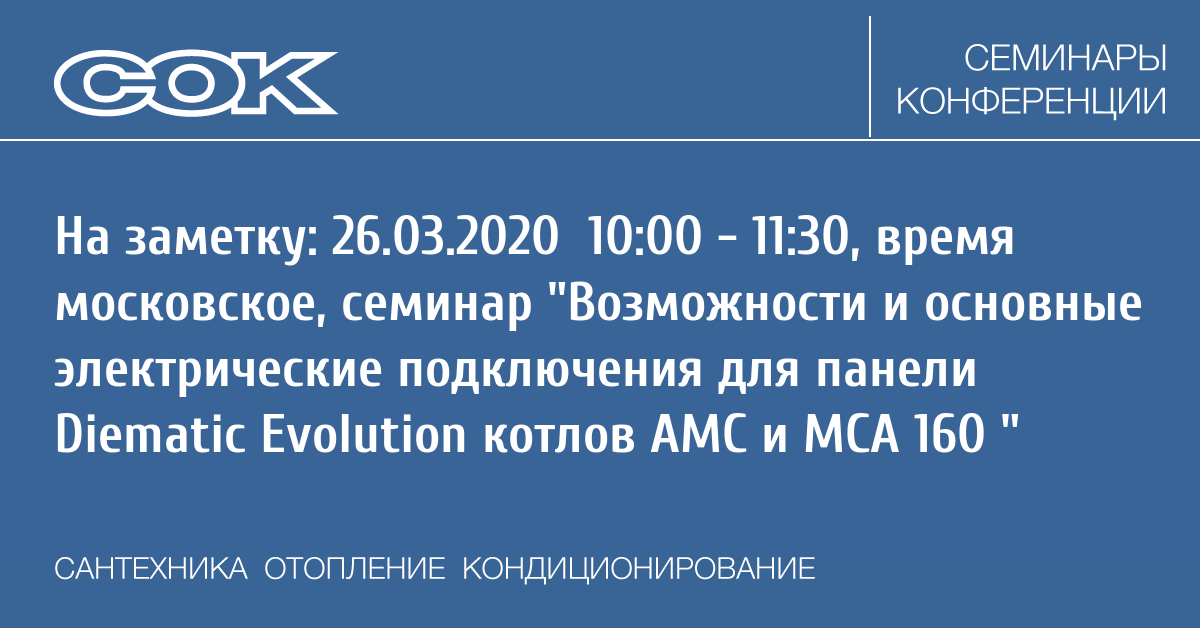 СОК

СЕМИНАРЫ
КОНФЕРЕНЦИИ

На заметку: 26.03.2020 10:00 - 11:30, время московское, семинар "Возможности и основные электрические подключения для панели Diematic Evolution котлов AMC и MCA 160 "

САНТЕХНИКА ОТОПЛЕНИЕ КОНДИЦИОНИРОВАНИЕ